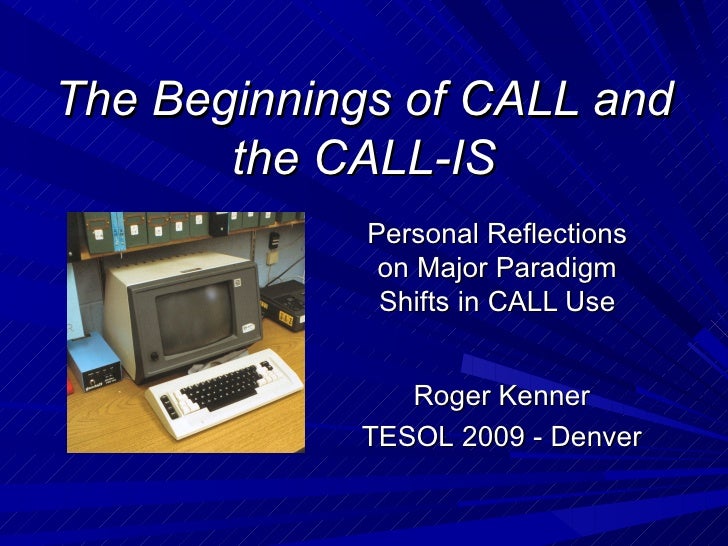 The Beginnings of CALL and the CALL-IS

Personal Reflections on Major Paradigm Shifts in CALL Use

Roger Kenner
TESOL 2009 - Denver